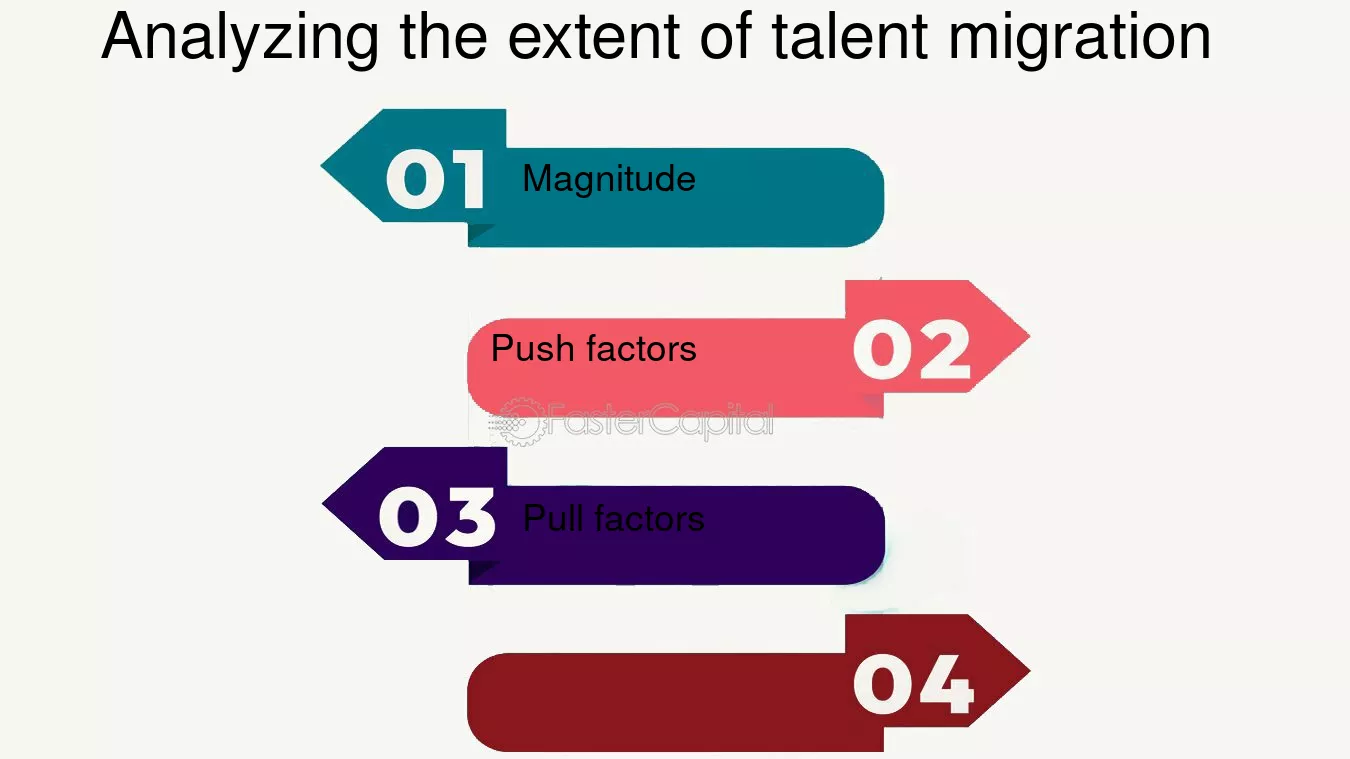 Analyzing the extent of talent migration

01 Magnitude

Push factors 02

FasterCapital

03 Pull factors

04